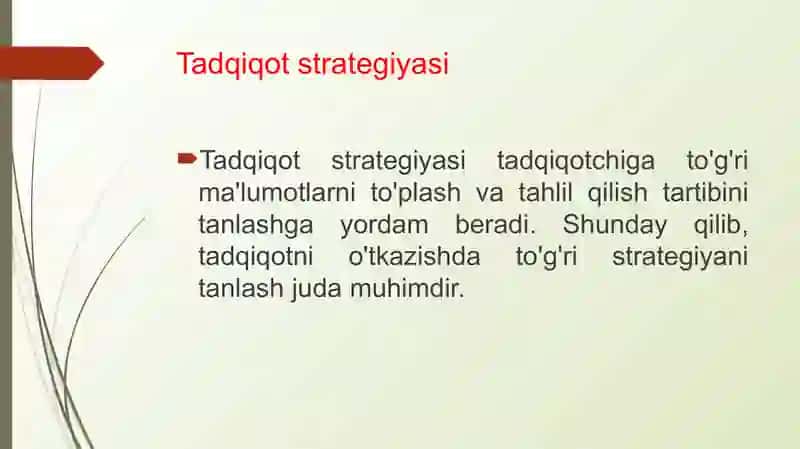 Tadqiqot strategiyasi

Tadqiqot strategiyasi tadqiqotchiga to'g'ri ma'lumotlarni to'plash va tahlil qilish tartibini tanlashga yordam beradi. Shunday qilib, tadqiqotni o'tkazishda to'g'ri strategiyani tanlash juda muhimdir.